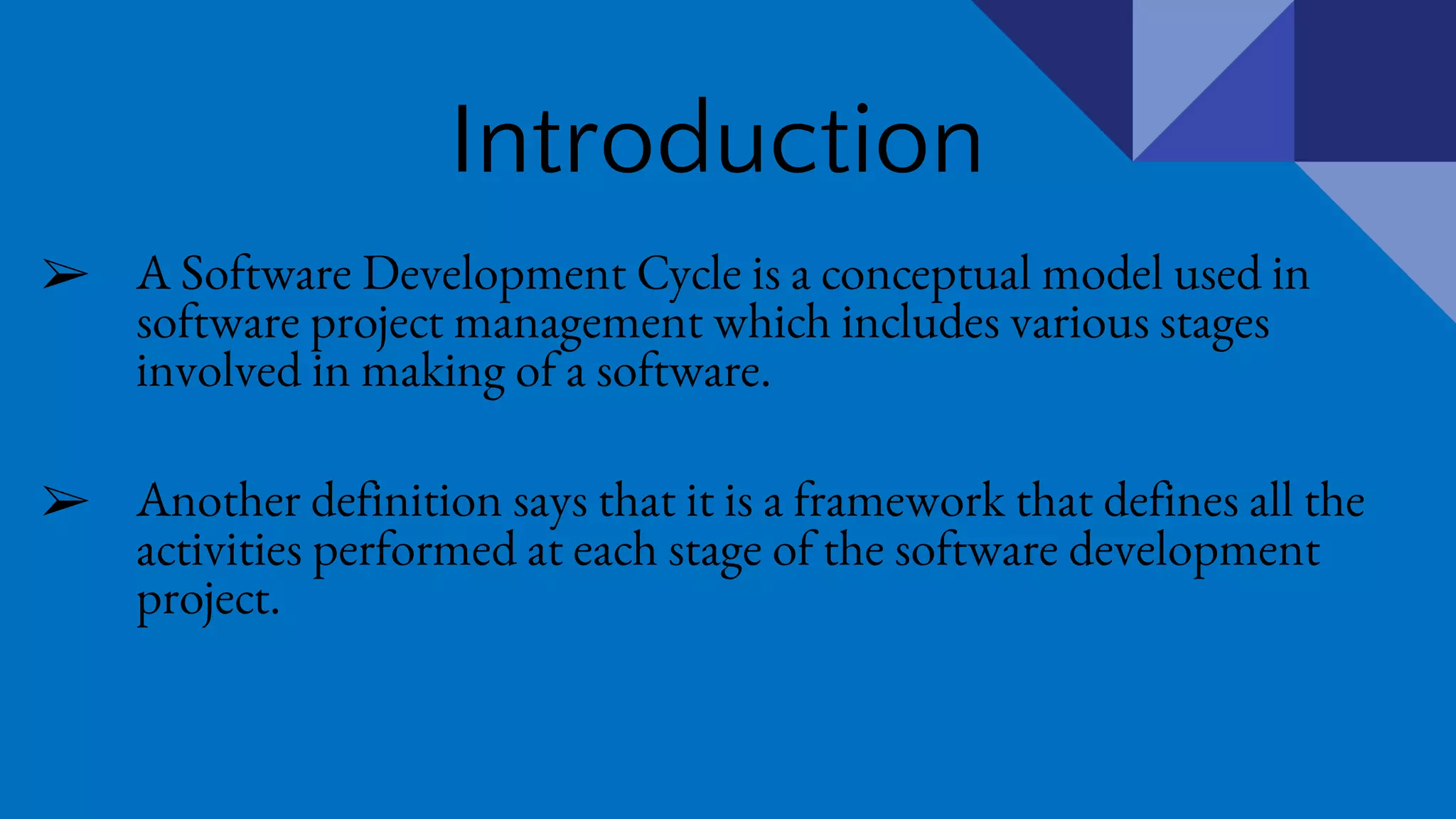 Introduction

➢ A Software Development Cycle is a conceptual model used in software project management which includes various stages involved in making of a software.

➢ Another definition says that it is a framework that defines all the activities performed at each stage of the software development project.